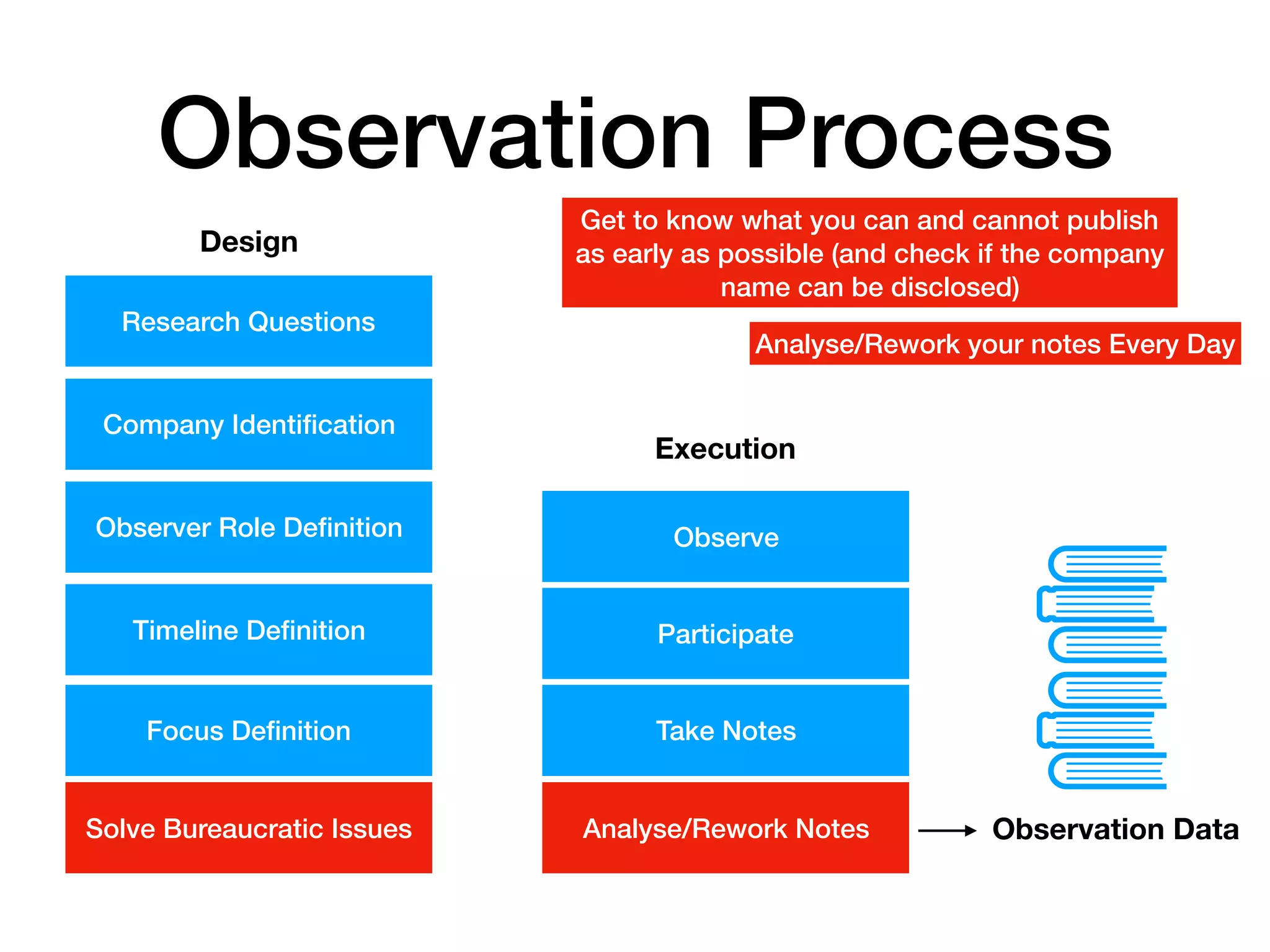 Observation Process

Design

Research Questions

Company Identification

Observer Role Definition

Timeline Definition

Focus Definition

Solve Bureaucratic Issues

Get to know what you can and cannot publish as early as possible (and check if the company name can be disclosed)

Analyse/Rework your notes Every Day

Execution

Observe

Participate

Take Notes

Analyse/Rework Notes

Observation Data